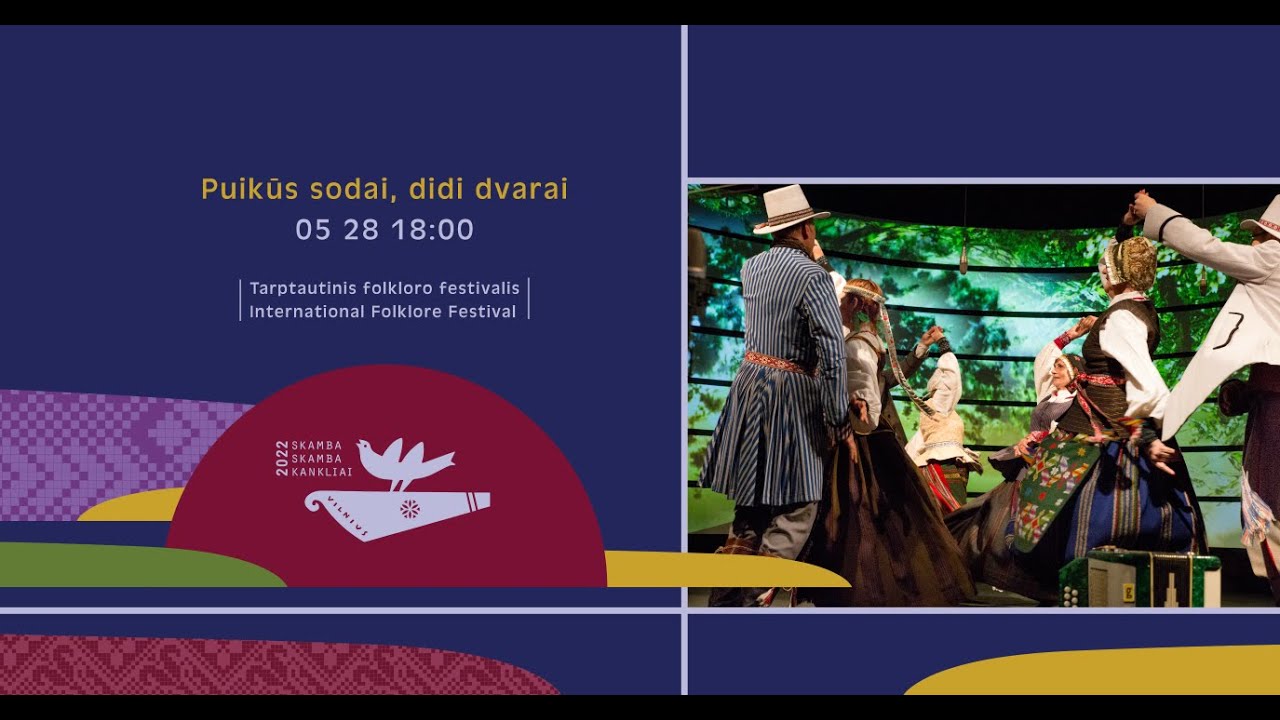 Puikūs sodai, didi dvarai
05 28 18:00

Tarptautinis folkloro festivalis
International Folklore Festival

2022 SKAMBA SKAMBA KANKLIAI
VILNIUS